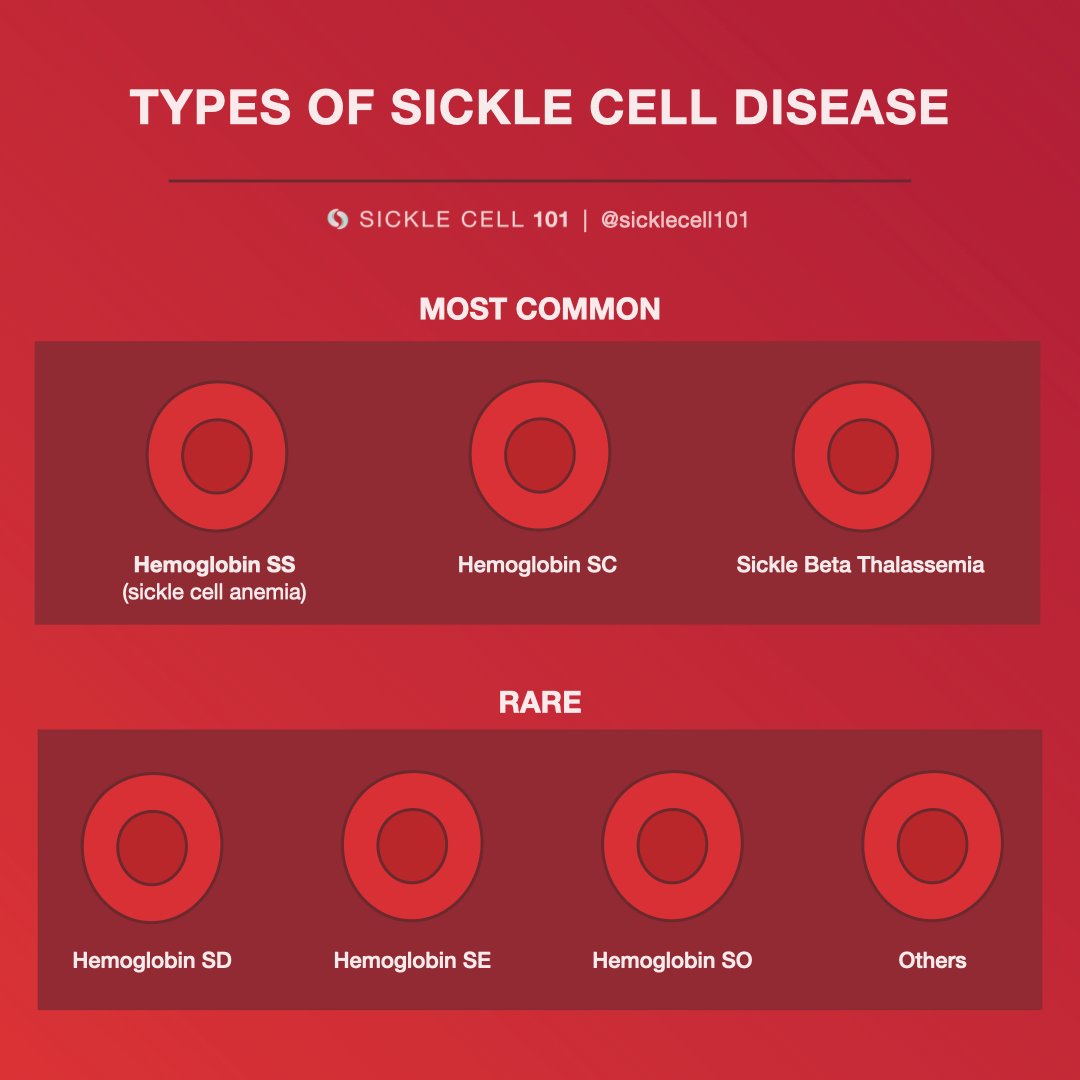 TYPES OF SICKLE CELL DISEASE

SICKLE CELL 101 | @sicklecell101

MOST COMMON

Hemoglobin SS
(sickle cell anemia)

Hemoglobin SC

Sickle Beta Thalassemia

RARE

Hemoglobin SD

Hemoglobin SE

Hemoglobin SO

Others